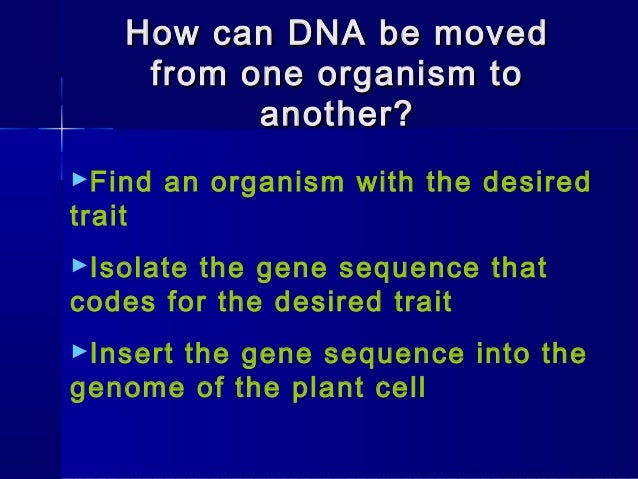 How can DNA be moved from one organism to another?

►Find an organism with the desired trait

►Isolate the gene sequence that codes for the desired trait

►Insert the gene sequence into the genome of the plant cell